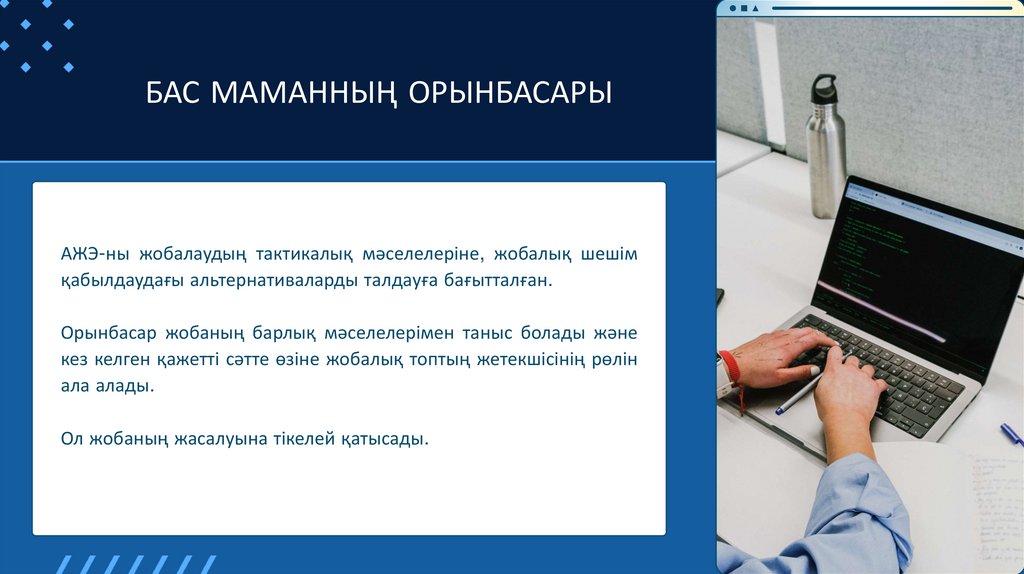 БАС МАМАННЫҢ ОРЫНБАСАРЫ

АЖЭ-ны жобалаудың тактикалық мәселелеріне, жобалық шешім қабылдаудағы альтернативаларды талдауға бағытталған.

Орынбасар жобаның барлық мәселелерімен таныс болады және кез келген қажетті сәтте өзіне жобалық топтың жетекшісінің рөлін ала алады.

Ол жобаның жасалуына тікелей қатысады.